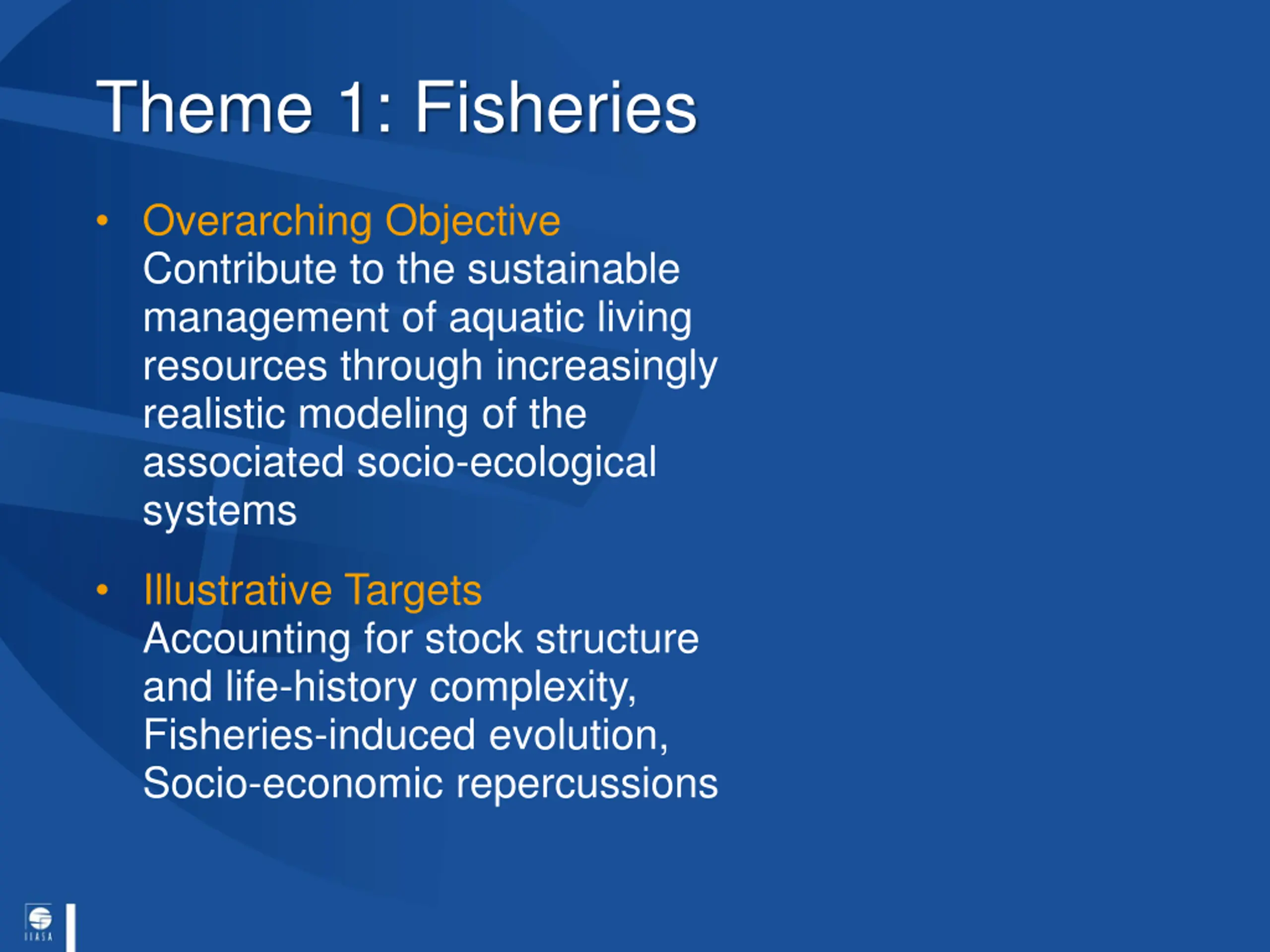 Theme 1: Fisheries

• Overarching Objective
Contribute to the sustainable management of aquatic living resources through increasingly realistic modeling of the associated socio-ecological systems

• Illustrative Targets
Accounting for stock structure and life-history complexity, Fisheries-induced evolution, Socio-economic repercussions

IIASA